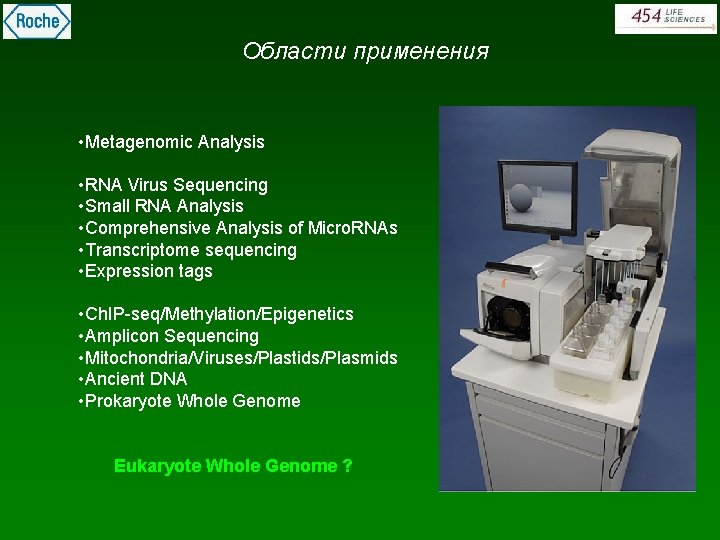 Roche

454 LIFE SCIENCES

Области применения

•Metagenomic Analysis

•RNA Virus Sequencing
•Small RNA Analysis
•Comprehensive Analysis of MicroRNAs
•Transcriptome sequencing
•Expression tags

•ChIP-seq/Methylation/Epigenetics
•Amplicon Sequencing
•Mitochondria/Viruses/Plastids/Plasmids
•Ancient DNA
•Prokaryote Whole Genome

Eukaryote Whole Genome ?